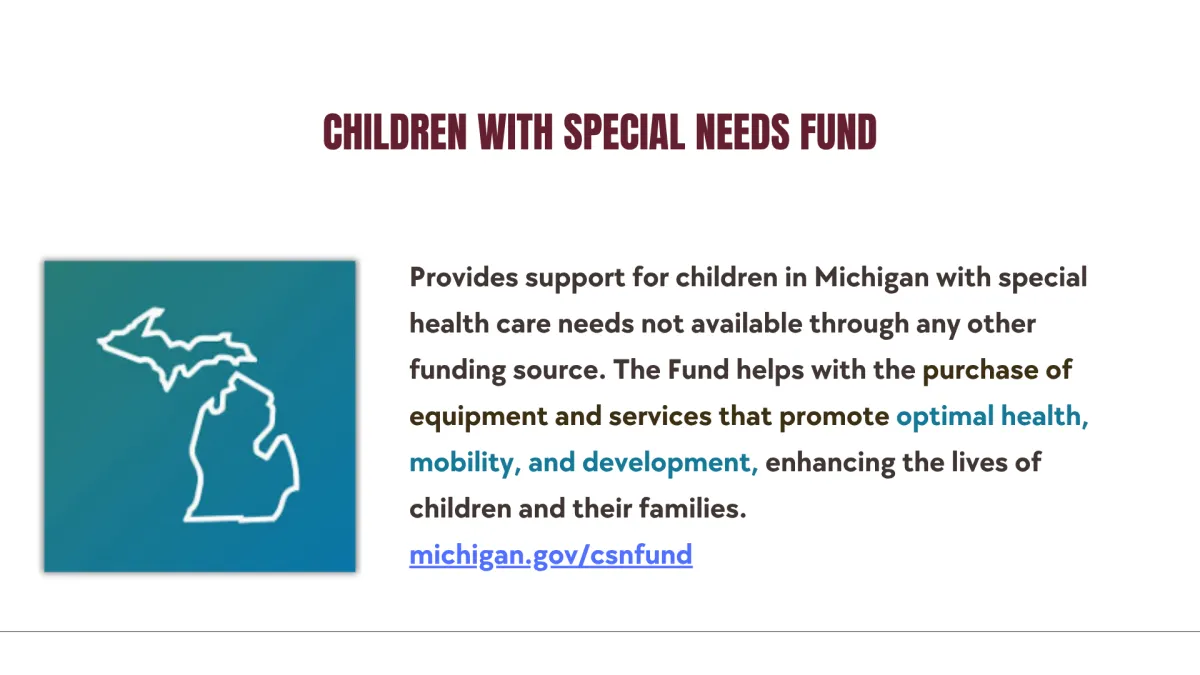 CHILDREN WITH SPECIAL NEEDS FUND

Provides support for children in Michigan with special health care needs not available through any other funding source. The Fund helps with the purchase of equipment and services that promote optimal health, mobility, and development, enhancing the lives of children and their families.
michigan.gov/csnfund